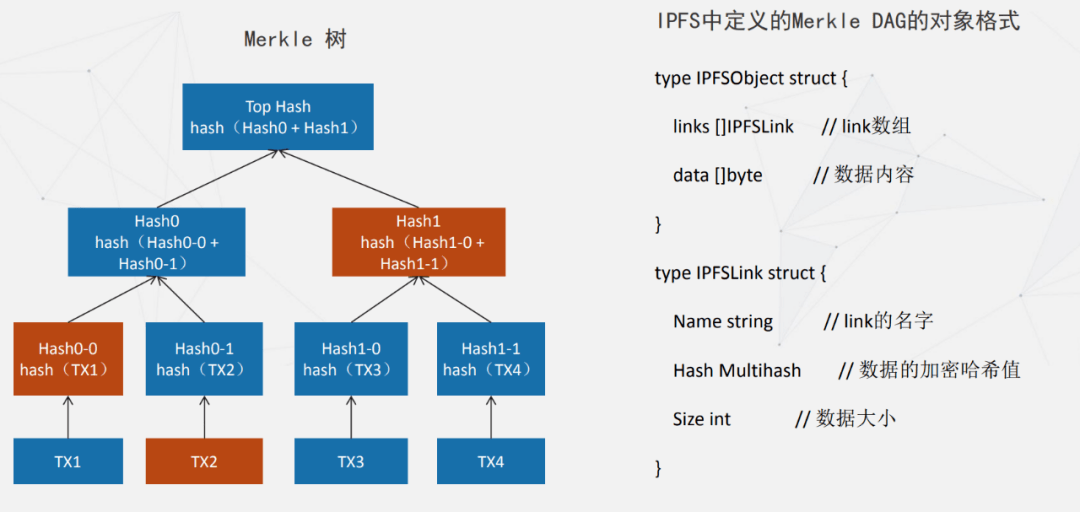 Merkle 树

Top Hash
hash（Hash0 + Hash1）

Hash0
hash（Hash0-0 + Hash0-1）

Hash1
hash（Hash1-0 + Hash1-1）

Hash0-0
hash（TX1）

Hash0-1
hash（TX2）

Hash1-0
hash（TX3）

Hash1-1
hash（TX4）

TX1

TX2

TX3

TX4

IPFS中定义的Merkle DAG的对象格式

type IPFSObject struct {

links []IPFSLink // link数组

data []byte // 数据内容

}

type IPFSLink struct {

Name string // link的名字

Hash Multihash // 数据的加密哈希值

Size int // 数据大小

}